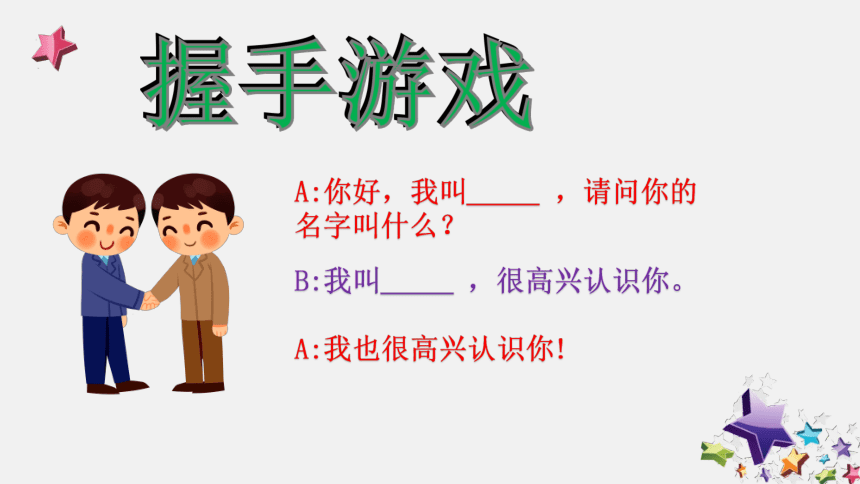 握手游戏

A:你好，我叫_____ ，请问你的名字叫什么？

B:我叫_____ ，很高兴认识你。

A:我也很高兴认识你!